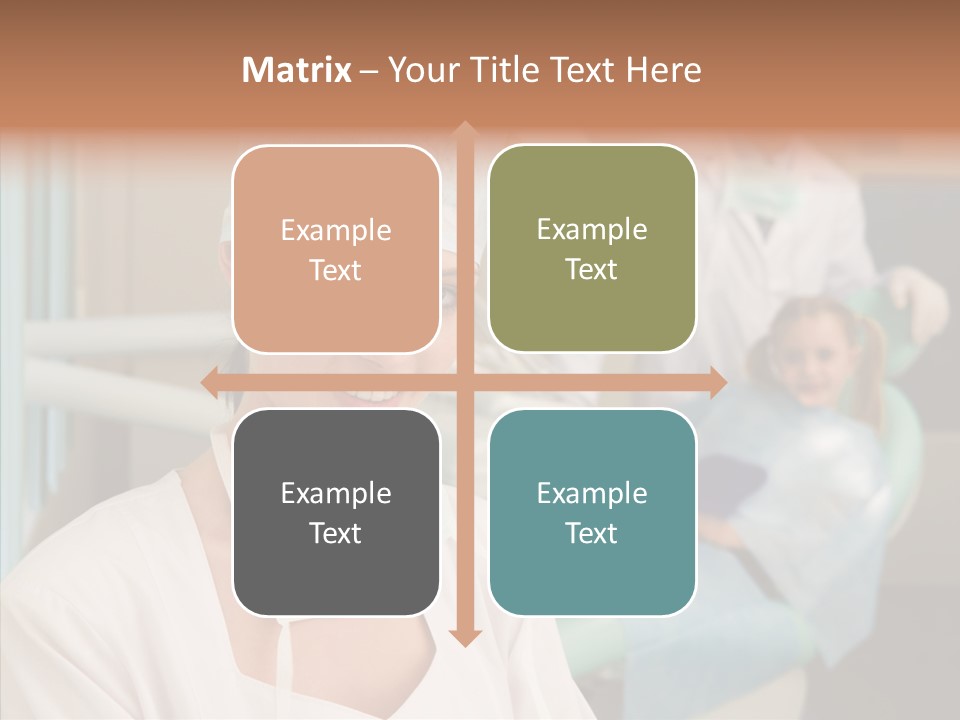 Matrix – Your Title Text Here

Example Text

Example Text

Example Text

Example Text